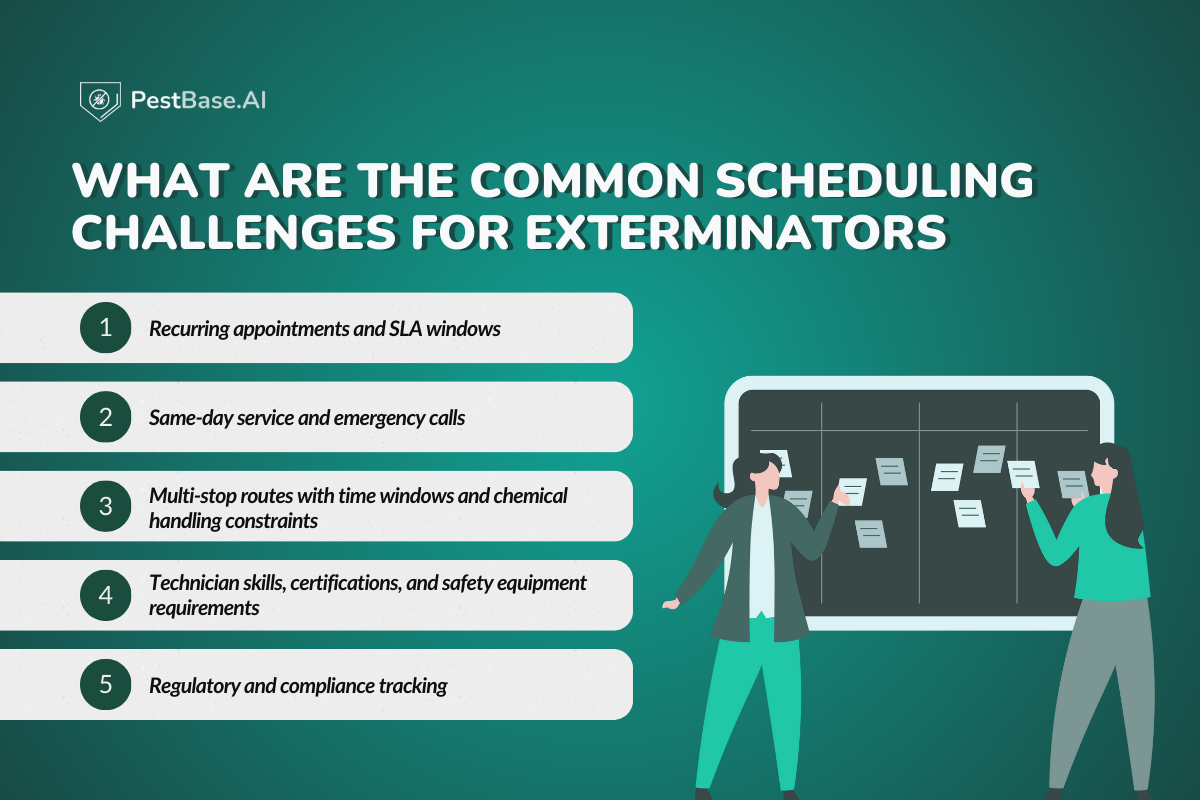 PestBase.AI

WHAT ARE THE COMMON SCHEDULING CHALLENGES FOR EXTERMINATORS

1 Recurring appointments and SLA windows

2 Same-day service and emergency calls

3 Multi-stop routes with time windows and chemical handling constraints

4 Technician skills, certifications, and safety equipment requirements

5 Regulatory and compliance tracking